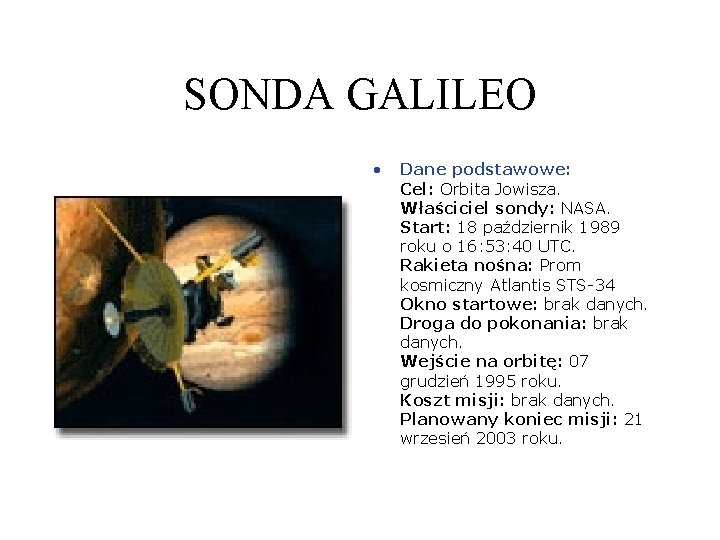 SONDA GALILEO

• Dane podstawowe:
Cel: Orbita Jowisza.
Właściciel sondy: NASA.
Start: 18 październik 1989 roku o 16:53:40 UTC.
Rakieta nośna: Prom kosmiczny Atlantis STS-34
Okno startowe: brak danych.
Droga do pokonania: brak danych.
Wejście na orbitę: 07 grudzień 1995 roku.
Koszt misji: brak danych.
Planowany koniec misji: 21 wrzesień 2003 roku.